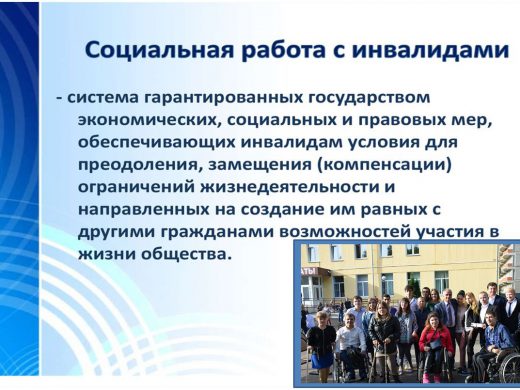 Социальная работа с инвалидами

- система гарантированных государством экономических, социальных и правовых мер, обеспечивающих инвалидам условия для преодоления, замещения (компенсации) ограничений жизнедеятельности и направленных на создание им равных с другими гражданами возможностей участия в жизни общества.

АТЫ